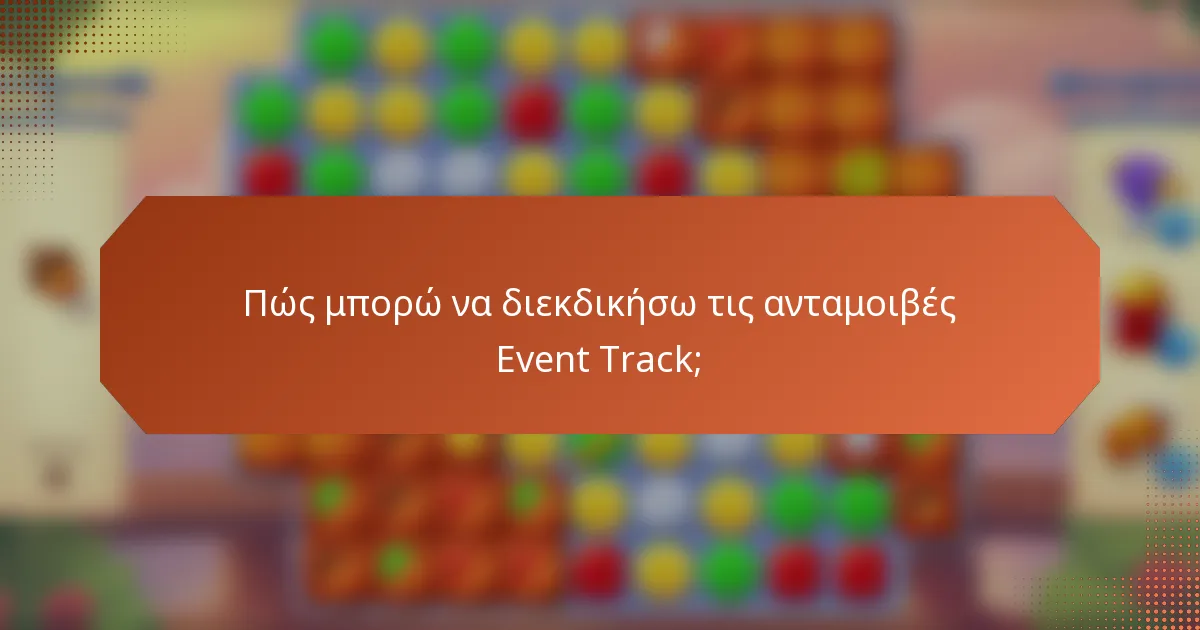 Πώς μπορώ να διεκδικήσω τις ανταμοιβές Event Track;